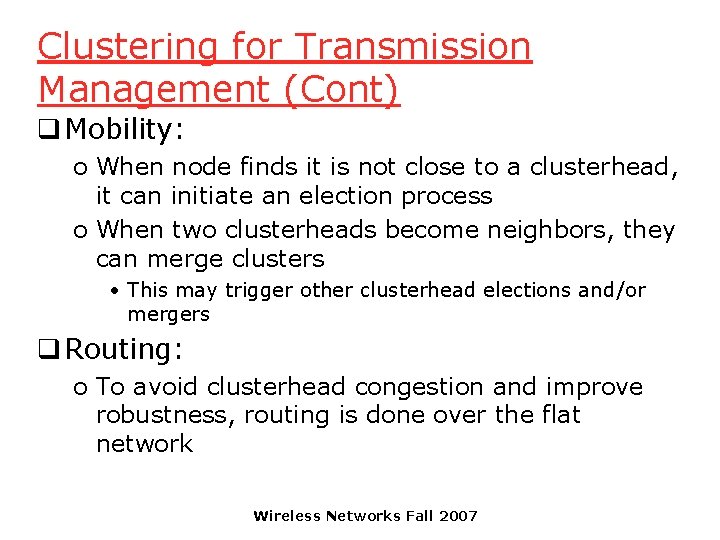 Clustering for Transmission Management (Cont)

❑ Mobility:

o When node finds it is not close to a clusterhead, it can initiate an election process

o When two clusterheads become neighbors, they can merge clusters

• This may trigger other clusterhead elections and/or mergers

❑ Routing:

o To avoid clusterhead congestion and improve robustness, routing is done over the flat network

Wireless Networks Fall 2007